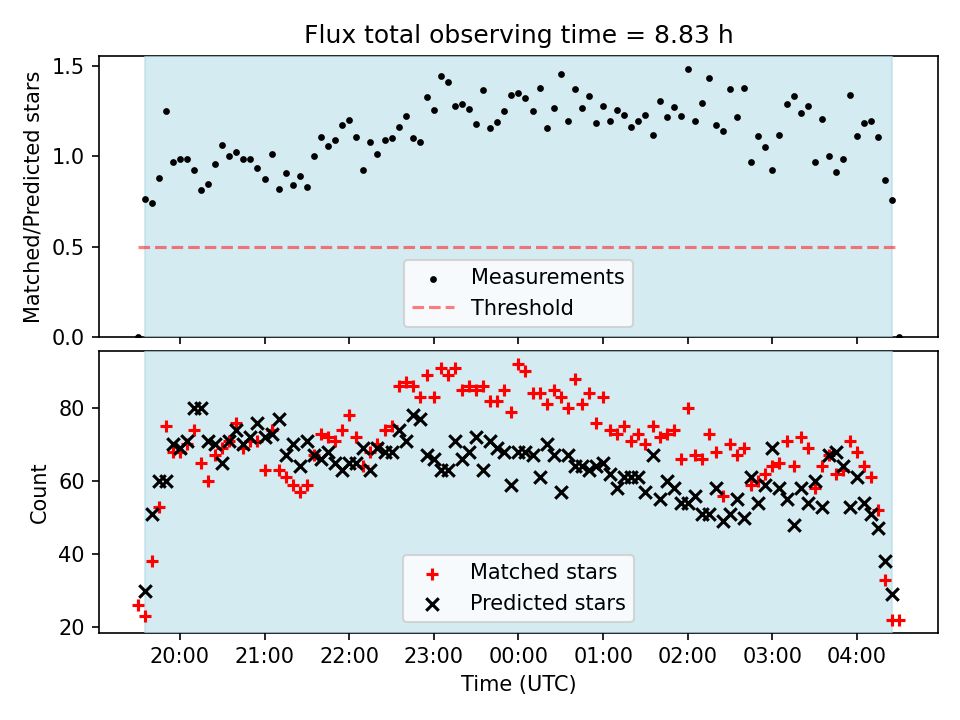 Flux total observing time = 8.83 h

Matched/Predicted stars

1.5
1.0
0.5
0.0

Measurements
Threshold

Count

80
60
40
20

Matched stars
Predicted stars

20:00
21:00
22:00
23:00
00:00
01:00
02:00
03:00
04:00

Time (UTC)